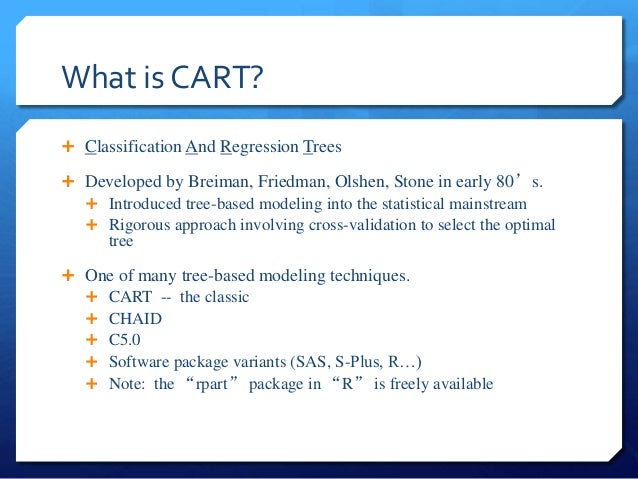 What is CART?

+ Classification And Regression Trees

+ Developed by Breiman, Friedman, Olshen, Stone in early 80’s.
+ Introduced tree-based modeling into the statistical mainstream
+ Rigorous approach involving cross-validation to select the optimal tree

+ One of many tree-based modeling techniques.
+ CART -- the classic
+ CHAID
+ C5.0
+ Software package variants (SAS, S-Plus, R…)
+ Note: the “rpart” package in “R” is freely available